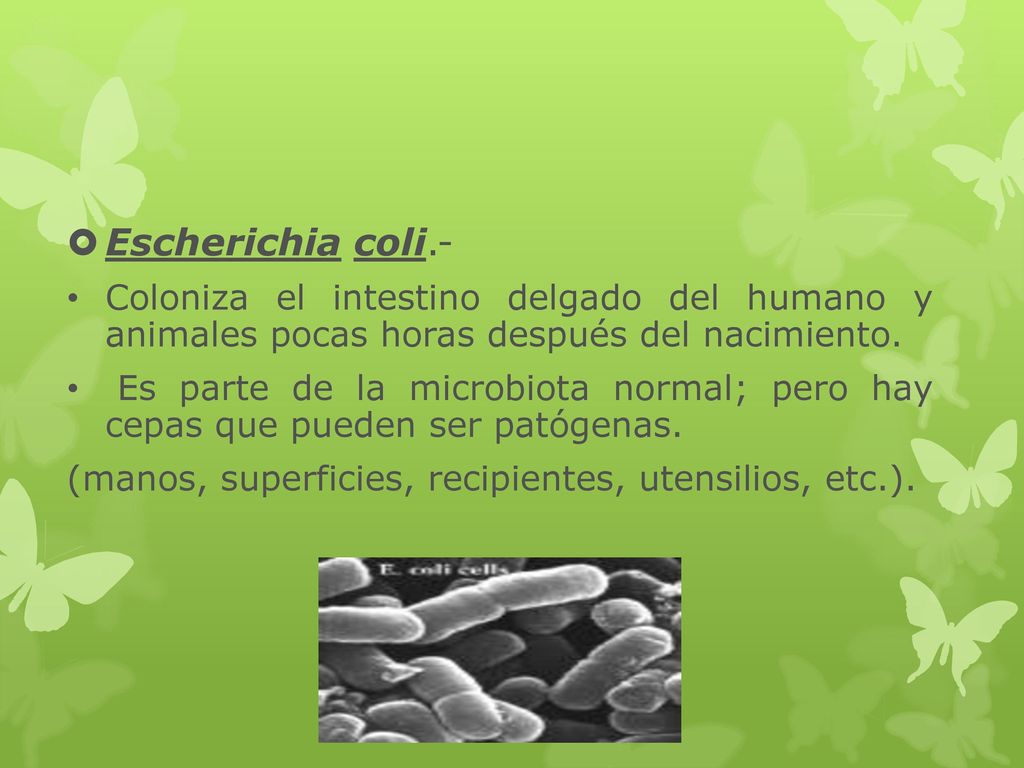 Escherichia coli.-

• Coloniza el intestino delgado del humano y animales pocas horas después del nacimiento.

• Es parte de la microbiota normal; pero hay cepas que pueden ser patógenas.

(manos, superficies, recipientes, utensilios, etc.).

E. coli cells